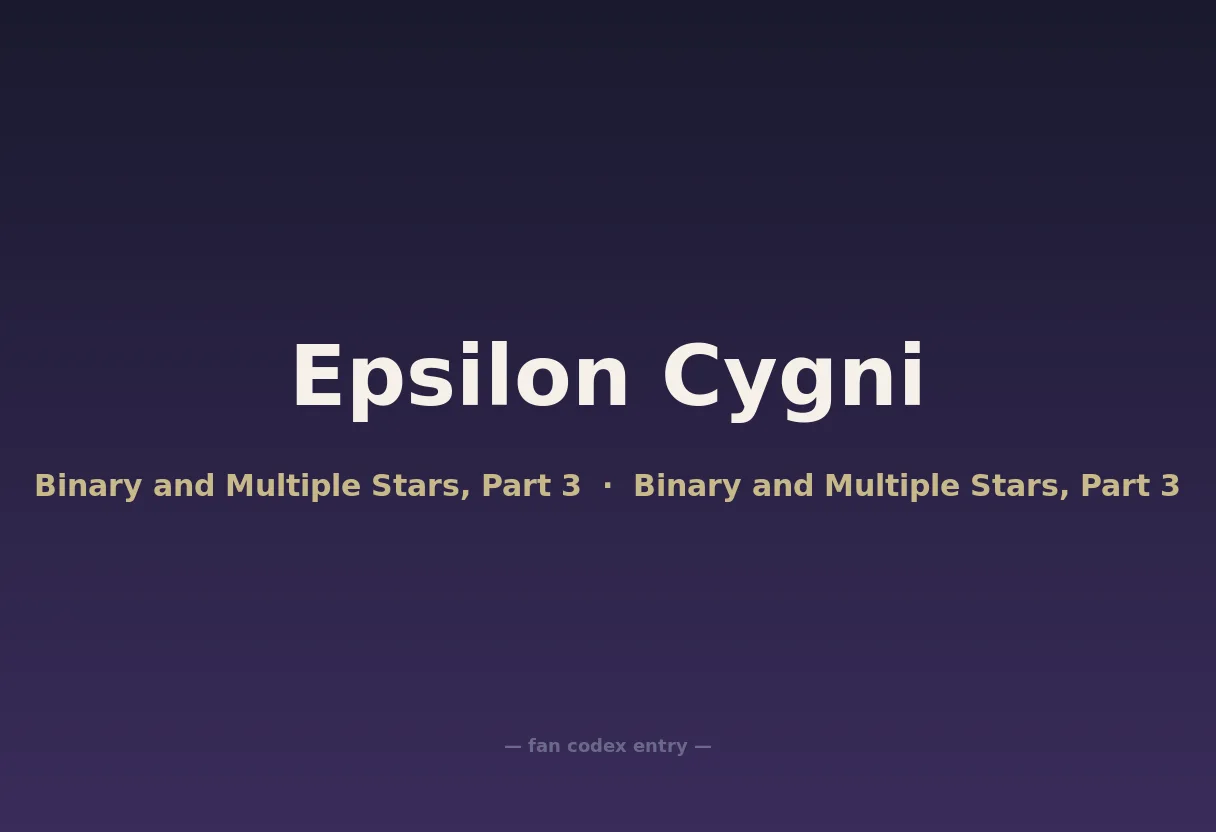 Epsilon Cygni

Binary and Multiple Stars, Part 3 · Binary and Multiple Stars, Part 3

— fan codex entry —